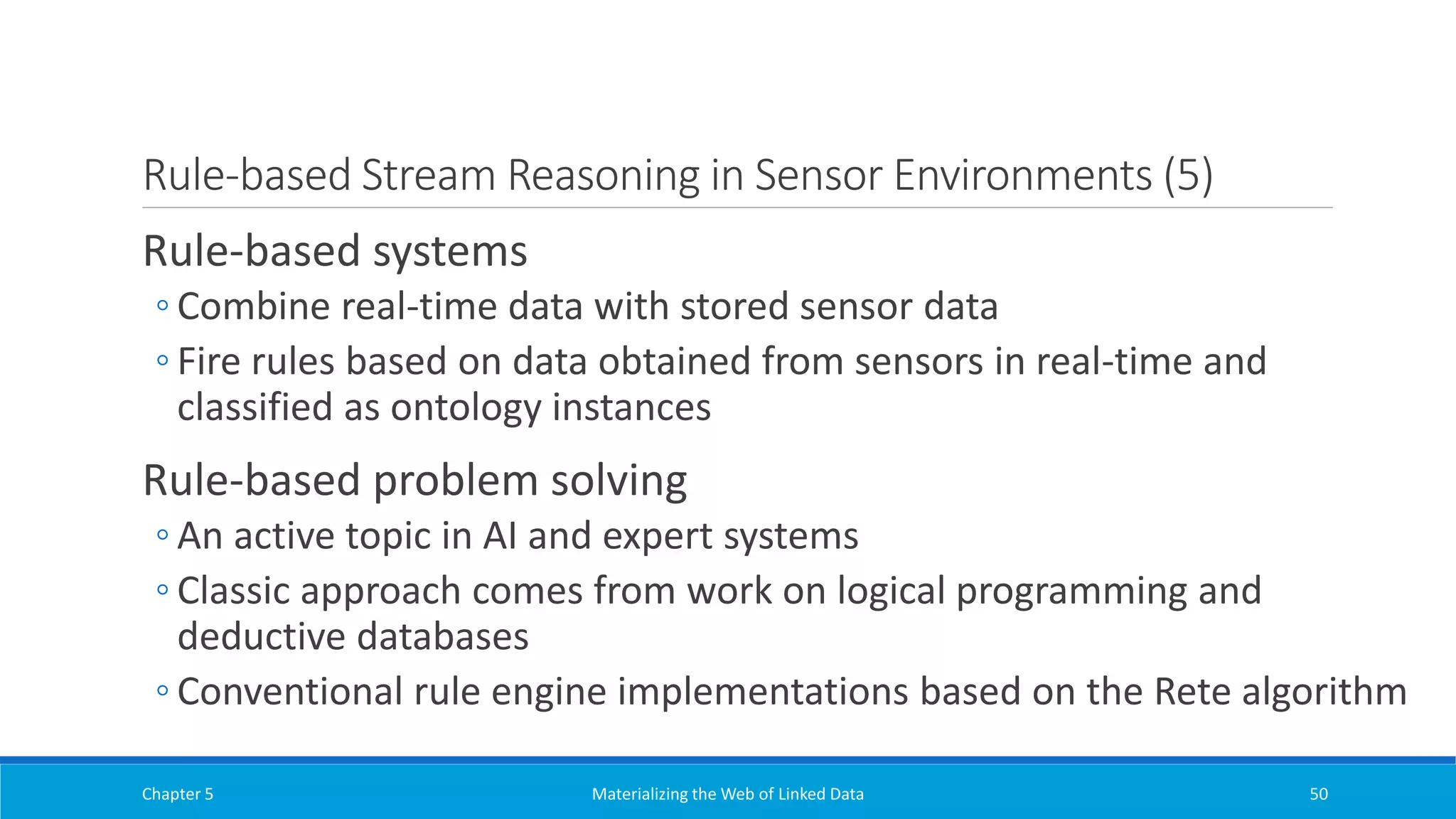 Rule-based Stream Reasoning in Sensor Environments (5)

Rule-based systems

◦ Combine real-time data with stored sensor data

◦ Fire rules based on data obtained from sensors in real-time and classified as ontology instances

Rule-based problem solving

◦ An active topic in AI and expert systems

◦ Classic approach comes from work on logical programming and deductive databases

◦ Conventional rule engine implementations based on the Rete algorithm

Chapter 5

Materializing the Web of Linked Data

50